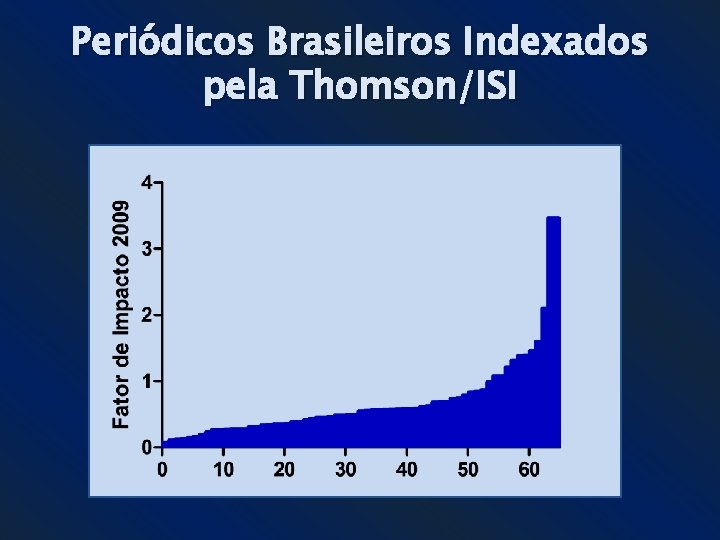 Periódicos Brasileiros Indexados pela Thomson/ISI

Fator de Impacto 2009

4
3
2
1
0

0 10 20 30 40 50 60